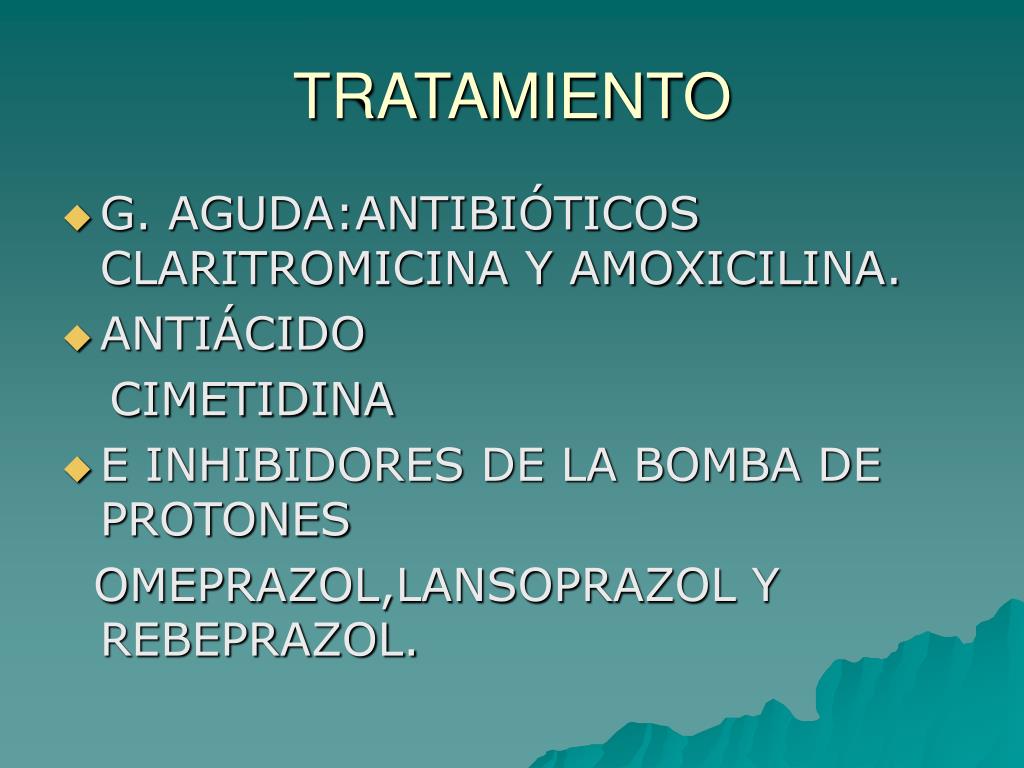 TRATAMIENTO

G. AGUDA:ANTIBIÓTICOS CLARITROMICINA Y AMOXICILINA.

ANTIÁCIDO

CIMETIDINA

E INHIBIDORES DE LA BOMBA DE PROTONES

OMEPRAZOL,LANSOPRAZOL Y REBEPRAZOL.